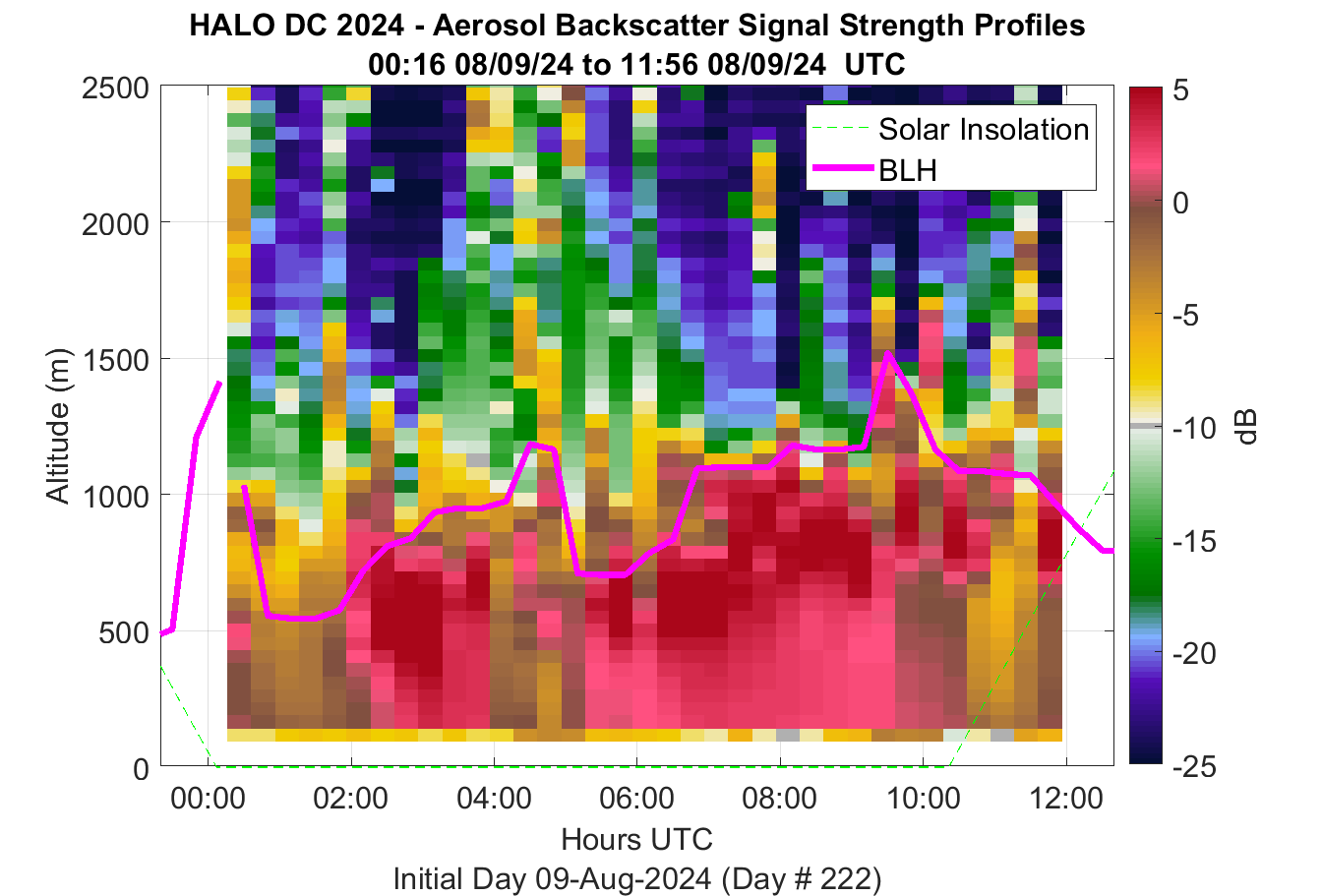 HALO DC 2024 - Aerosol Backscatter Signal Strength Profiles
00:16 08/09/24 to 11:56 08/09/24 UTC

Solar Insolation
BLH

Altitude (m)
2500
2000
1500
1000
500
0

00:00
02:00
04:00
06:00
08:00
10:00
12:00

Hours UTC
Initial Day 09-Aug-2024 (Day # 222)

5
0
-5
-10
-15
-20
-25
dB